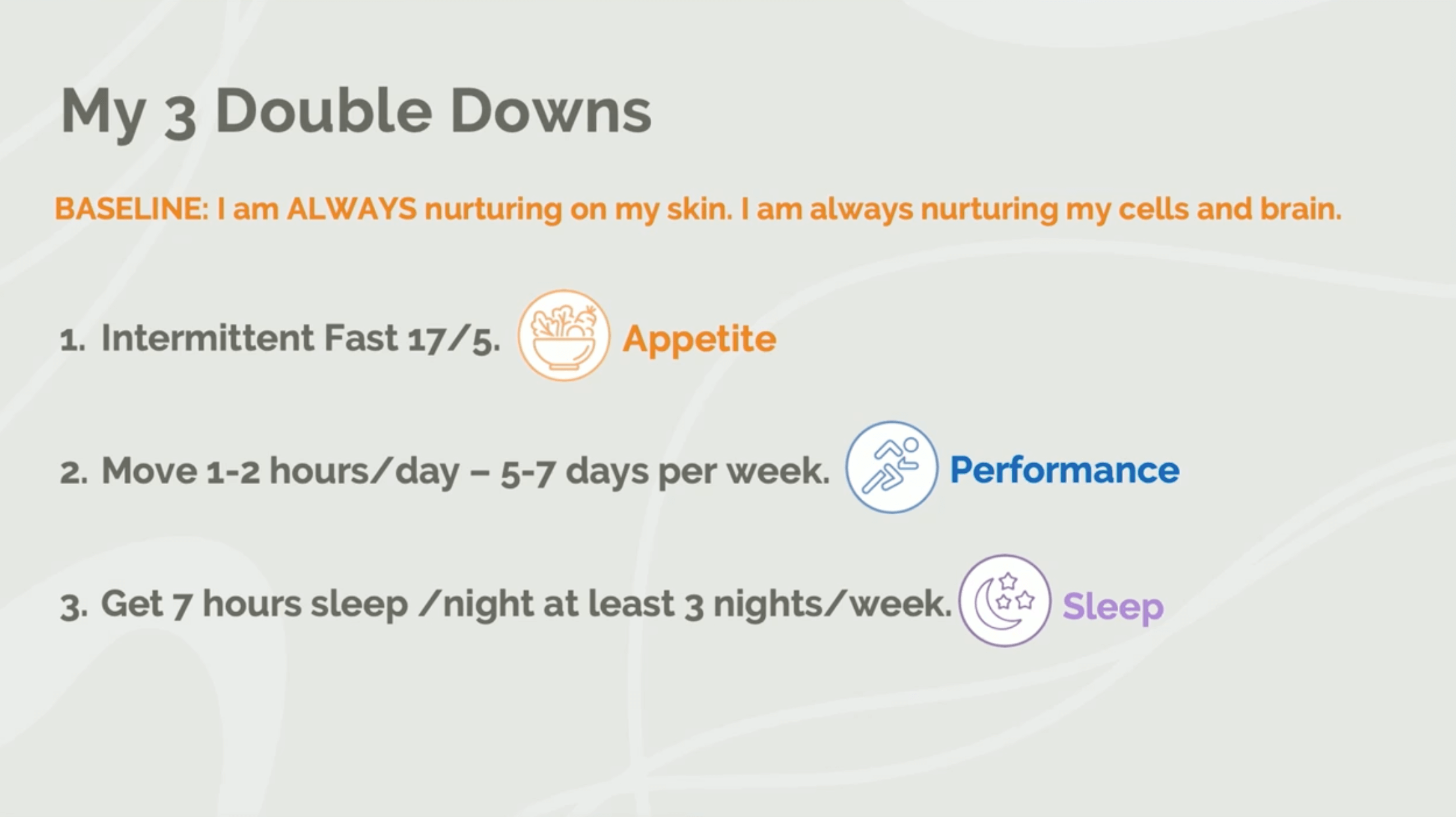 My 3 Double Downs

BASELINE: I am ALWAYS nurturing on my skin. I am always nurturing my cells and brain.

1. Intermittent Fast 17/5. Appetite

2. Move 1-2 hours/day – 5-7 days per week. Performance

3. Get 7 hours sleep /night at least 3 nights/week. Sleep